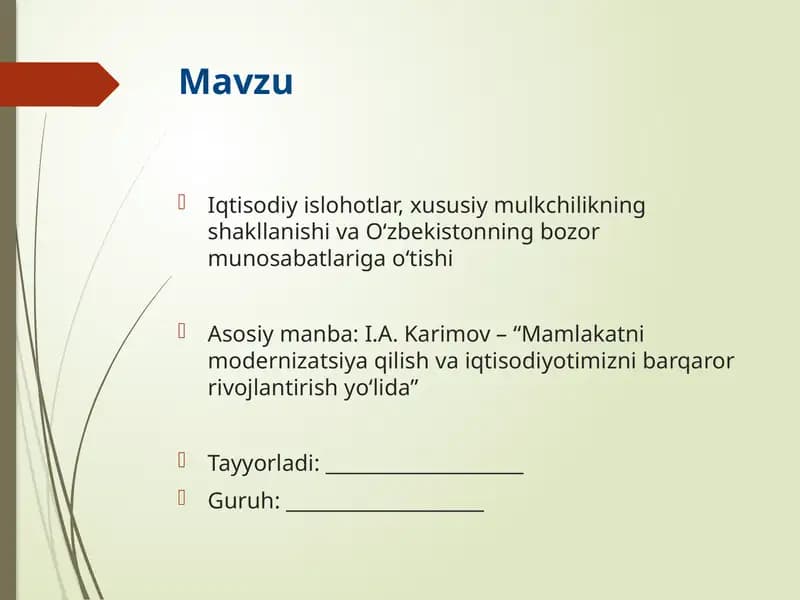 Mavzu

Iqtisodiy islohotlar, xususiy mulkchilikning shakllanishi va O‘zbekistonning bozor munosabatlariga o‘tishi

Asosiy manba: I.A. Karimov – “Mamlakatni modernizatsiya qilish va iqtisodiyotimizni barqaror rivojlantirish yo‘lida”

Tayyorladi: ____________________

Guruh: ____________________